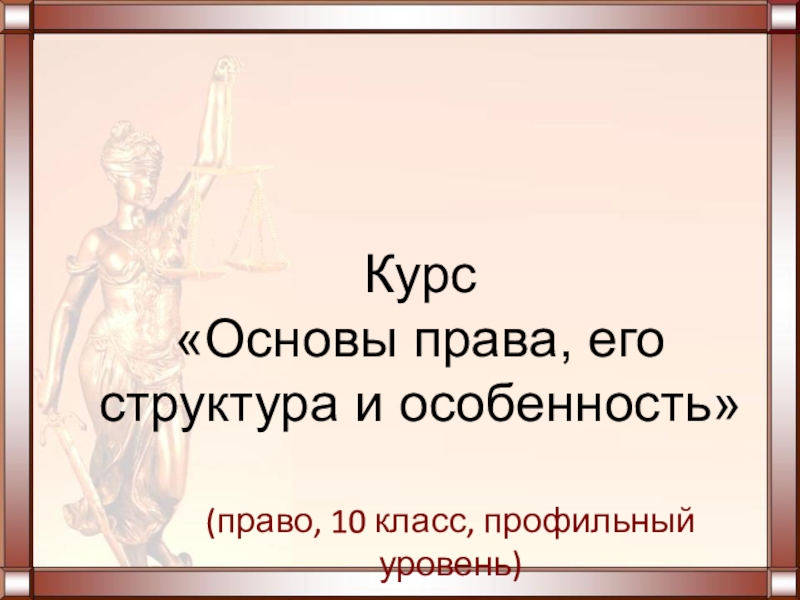 Курс
«Основы права, его структура и особенность»

(право, 10 класс, профильный уровень)